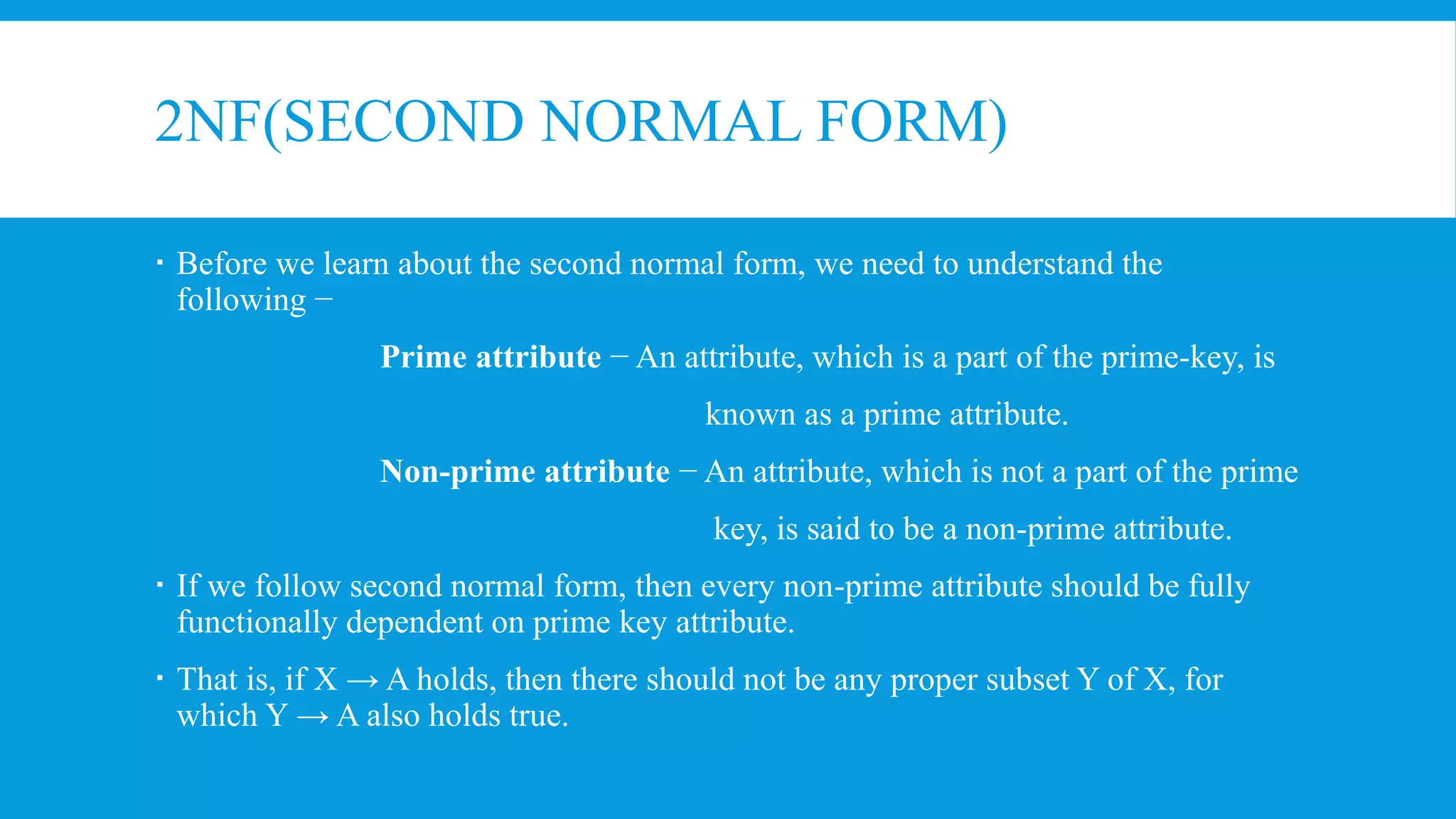 2NF(SECOND NORMAL FORM)

▪ Before we learn about the second normal form, we need to understand the following −

Prime attribute − An attribute, which is a part of the prime-key, is known as a prime attribute.

Non-prime attribute − An attribute, which is not a part of the prime key, is said to be a non-prime attribute.

▪ If we follow second normal form, then every non-prime attribute should be fully functionally dependent on prime key attribute.

▪ That is, if X → A holds, then there should not be any proper subset Y of X, for which Y → A also holds true.